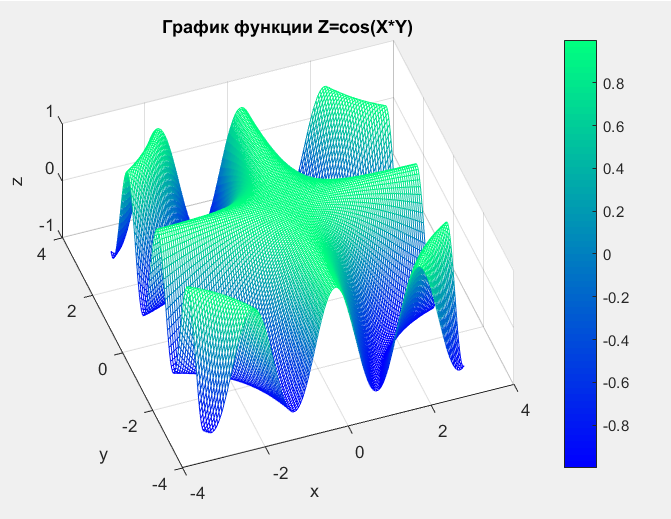 График функции Z=cos(X*Y)

1
0
-1
z

4
2
0
-2
-4
y

-4
-2
0
2
4
x

0.8
0.6
0.4
0.2
0
-0.2
-0.4
-0.6
-0.8